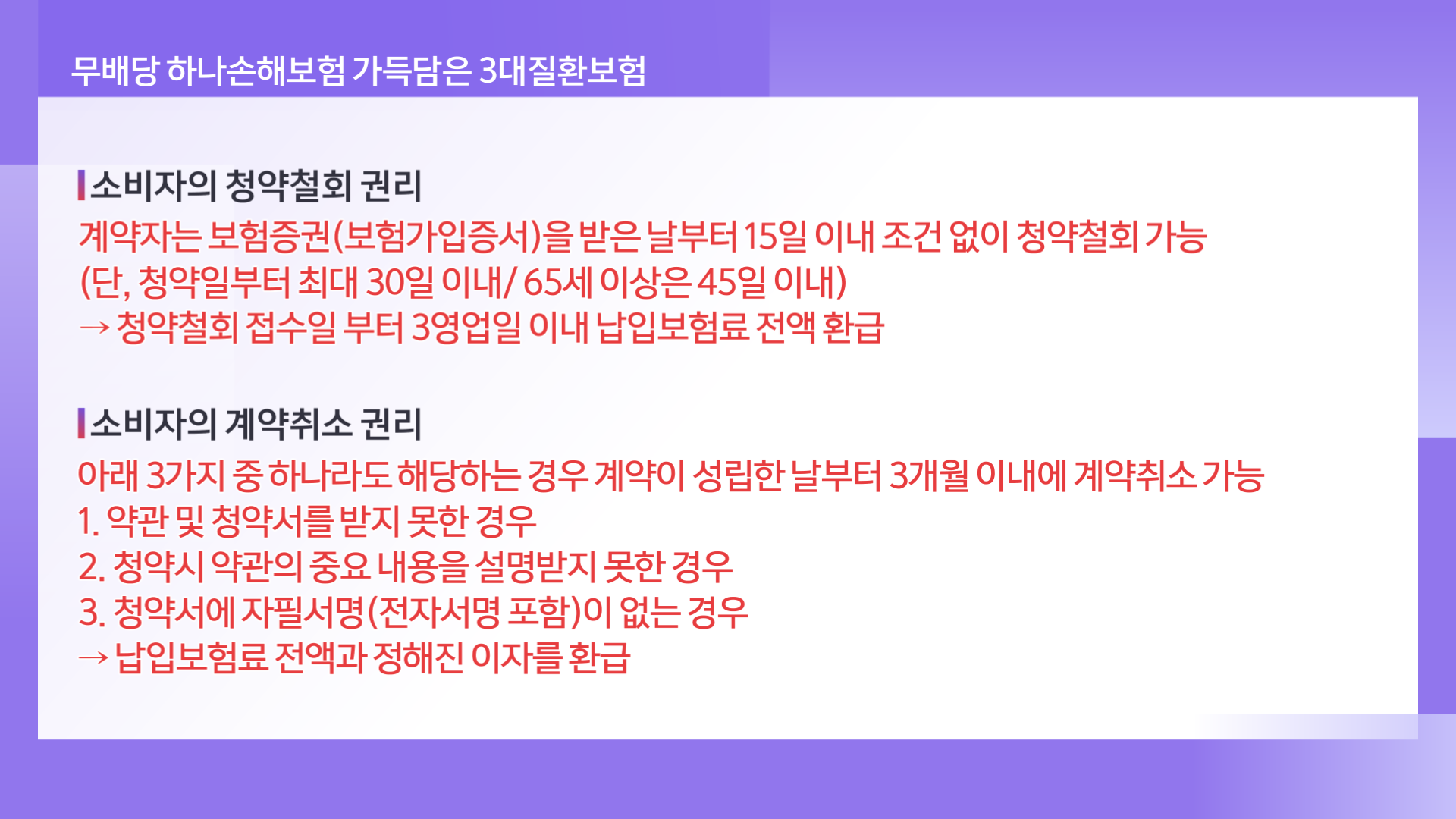 무배당 하나손해보험 가득담은 3대질환보험

소비자의 청약철회 권리

계약자는 보험증권(보험가입증서)을 받은 날부터 15일 이내 조건 없이 청약철회 가능
(단, 청약일부터 최대 30일 이내/ 65세 이상은 45일 이내)
→ 청약철회 접수일 부터 3영업일 이내 납입보험료 전액 환급

소비자의 계약취소 권리

아래 3가지 중 하나라도 해당하는 경우 계약이 성립한 날부터 3개월 이내에 계약취소 가능
1. 약관 및 청약서를 받지 못한 경우
2. 청약시 약관의 중요 내용을 설명받지 못한 경우
3. 청약서에 자필서명(전자서명 포함)이 없는 경우
→ 납입보험료 전액과 정해진 이자를 환급